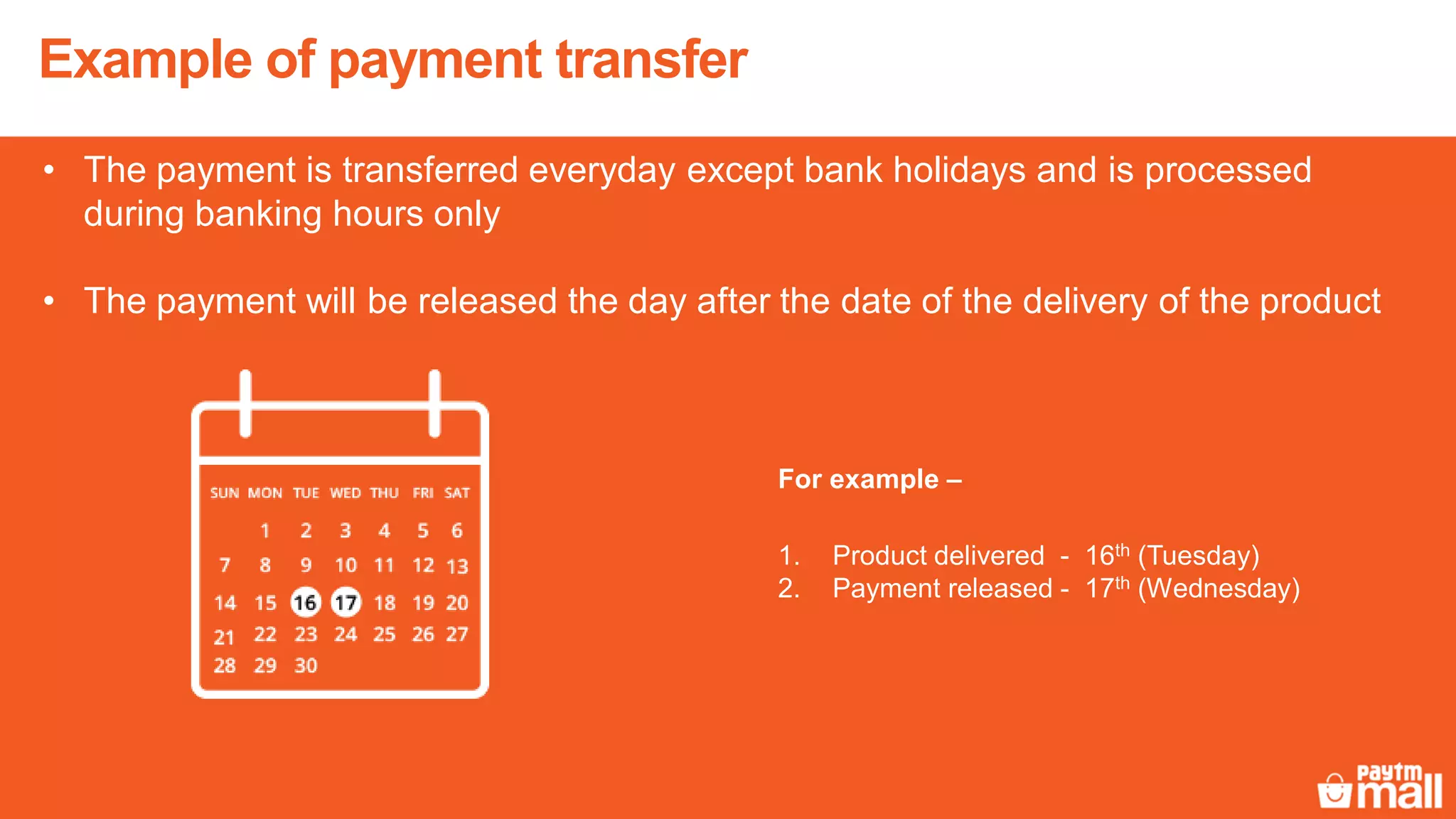 Example of payment transfer

• The payment is transferred everyday except bank holidays and is processed during banking hours only

• The payment will be released the day after the date of the delivery of the product

| SUN | MON | TUE | WED | THU | FRI | SAT |
|---|---|---|---|---|---|---|
| | 1 | 2 | 3 | 4 | 5 | 6 |
| 7 | 8 | 9 | 10 | 11 | 12 | 13 |
| 14 | 15 | 16 | 17 | 18 | 19 | 20 |
| 21 | 22 | 23 | 24 | 25 | 26 | 27 |
| 28 | 29 | 30 | | | | |

For example –

1. Product delivered - $16^{th}$ (Tuesday)
2. Payment released - $17^{th}$ (Wednesday)

paytm mall